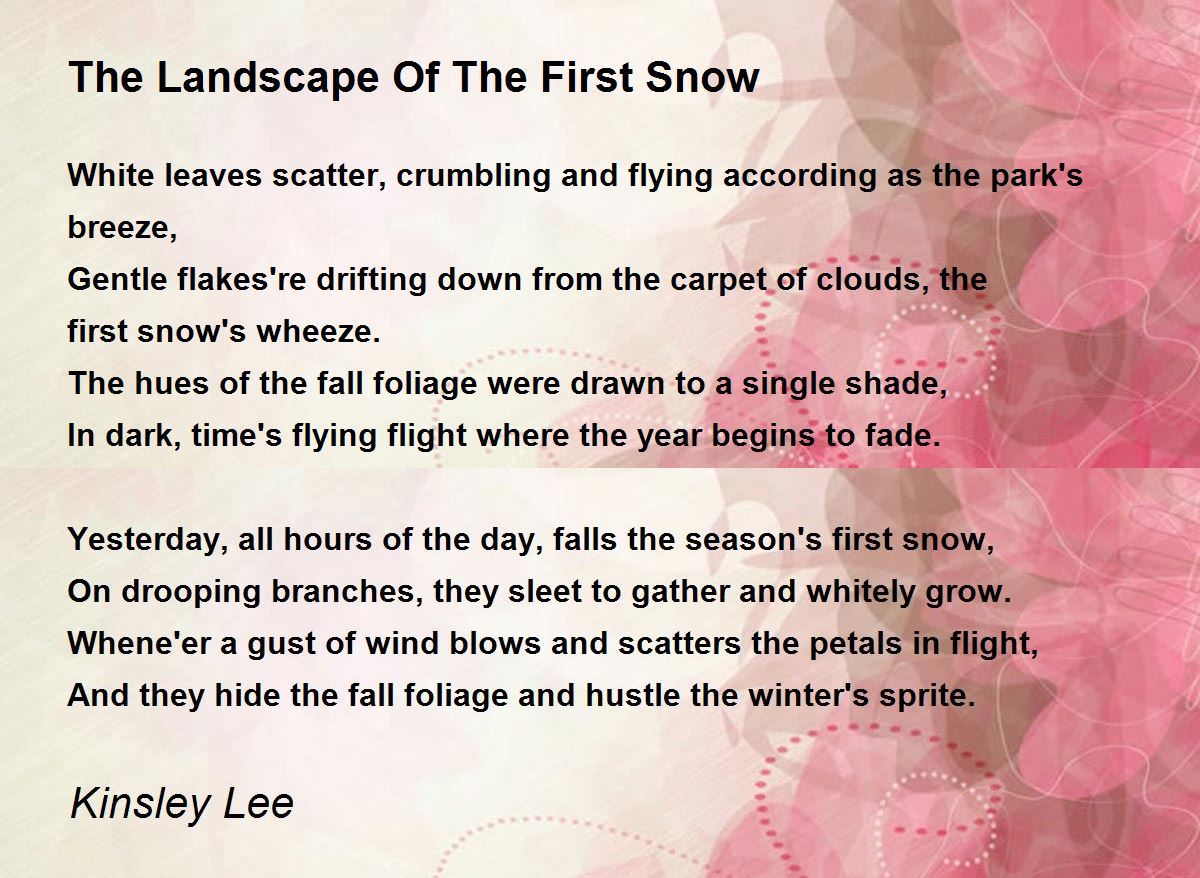 The Landscape Of The First Snow

White leaves scatter, crumbling and flying according as the park's breeze,
Gentle flakes're drifting down from the carpet of clouds, the first snow's wheeze.
The hues of the fall foliage were drawn to a single shade,
In dark, time's flying flight where the year begins to fade.

Yesterday, all hours of the day, falls the season's first snow,
On drooping branches, they sleet to gather and whitely grow.
Whene'er a gust of wind blows and scatters the petals in flight,
And they hide the fall foliage and hustle the winter's sprite.

Kinsley Lee